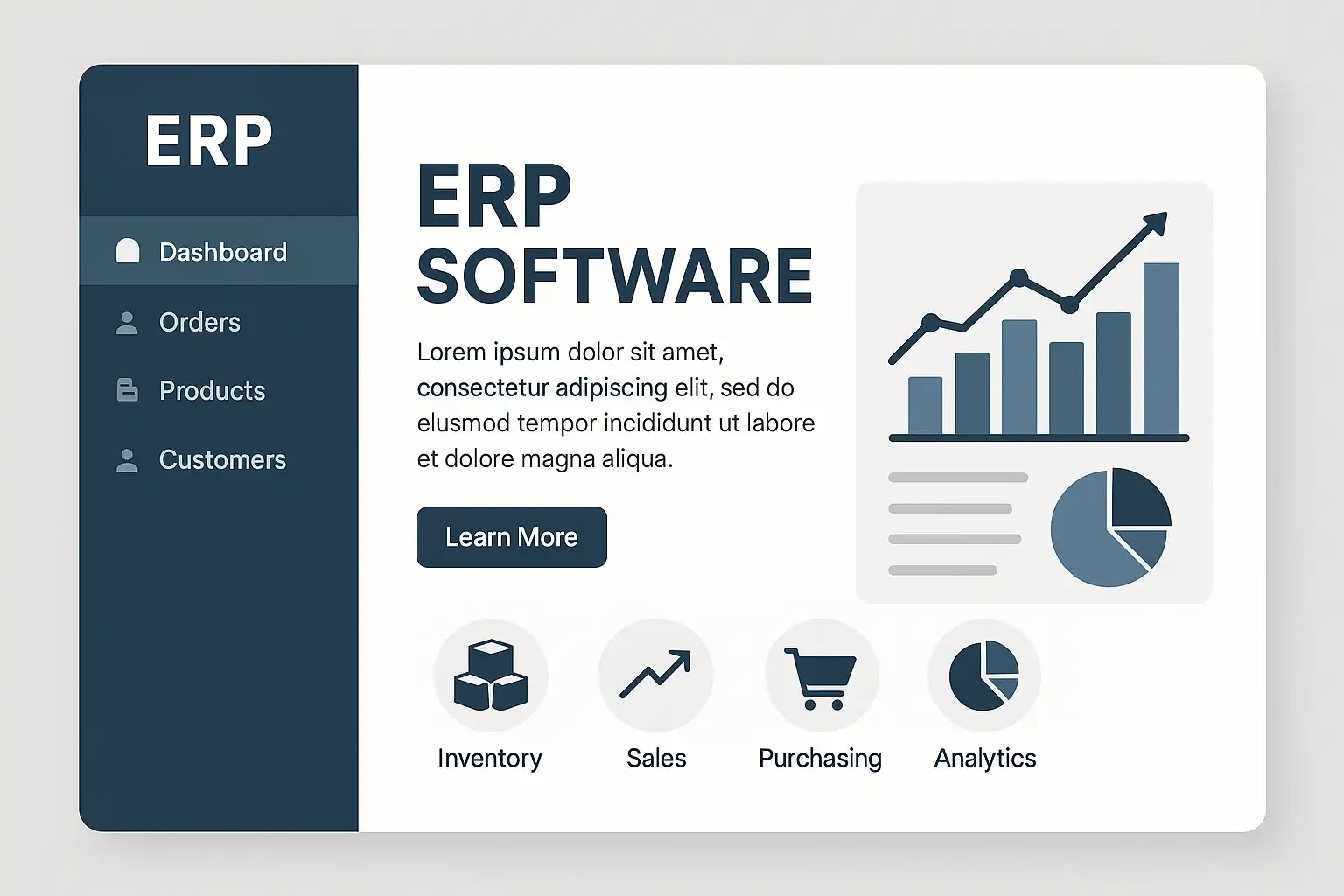 ERP

Dashboard

Orders

Products

Customers

ERP SOFTWARE

Lorem ipsum dolor sit amet, consectetur adipiscing elit, sed do elusmod tempor incididunt ut labore et dolore magna aliqua.

Learn More

Inventory

Sales

Purchasing

Analytics